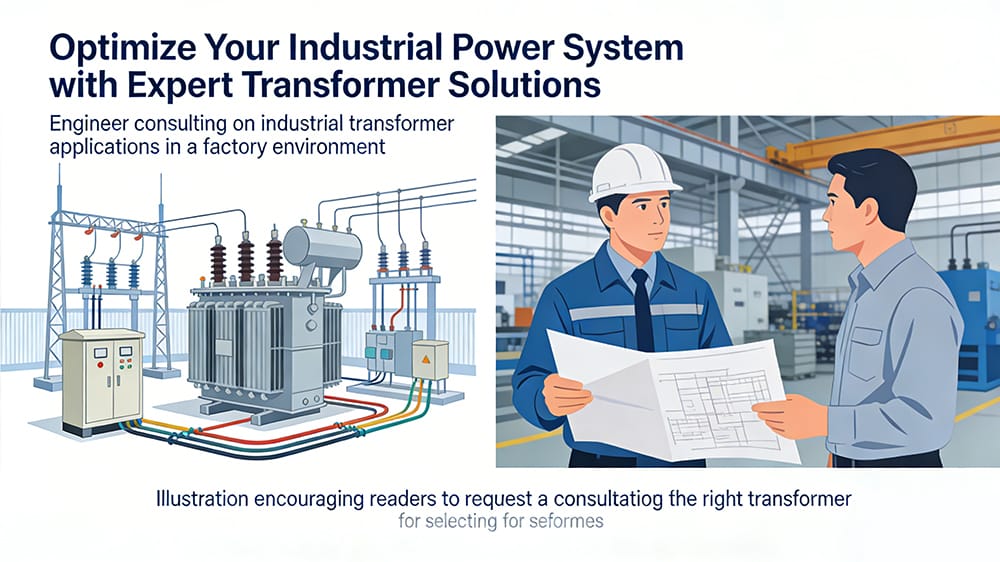 Optimize Your Industrial Power System with Expert Transformer Solutions

Engineer consulting on industrial transformer applications in a factory environment

Illustration encouraging readers to request a consultatiog the right transformer for selecting for seformes